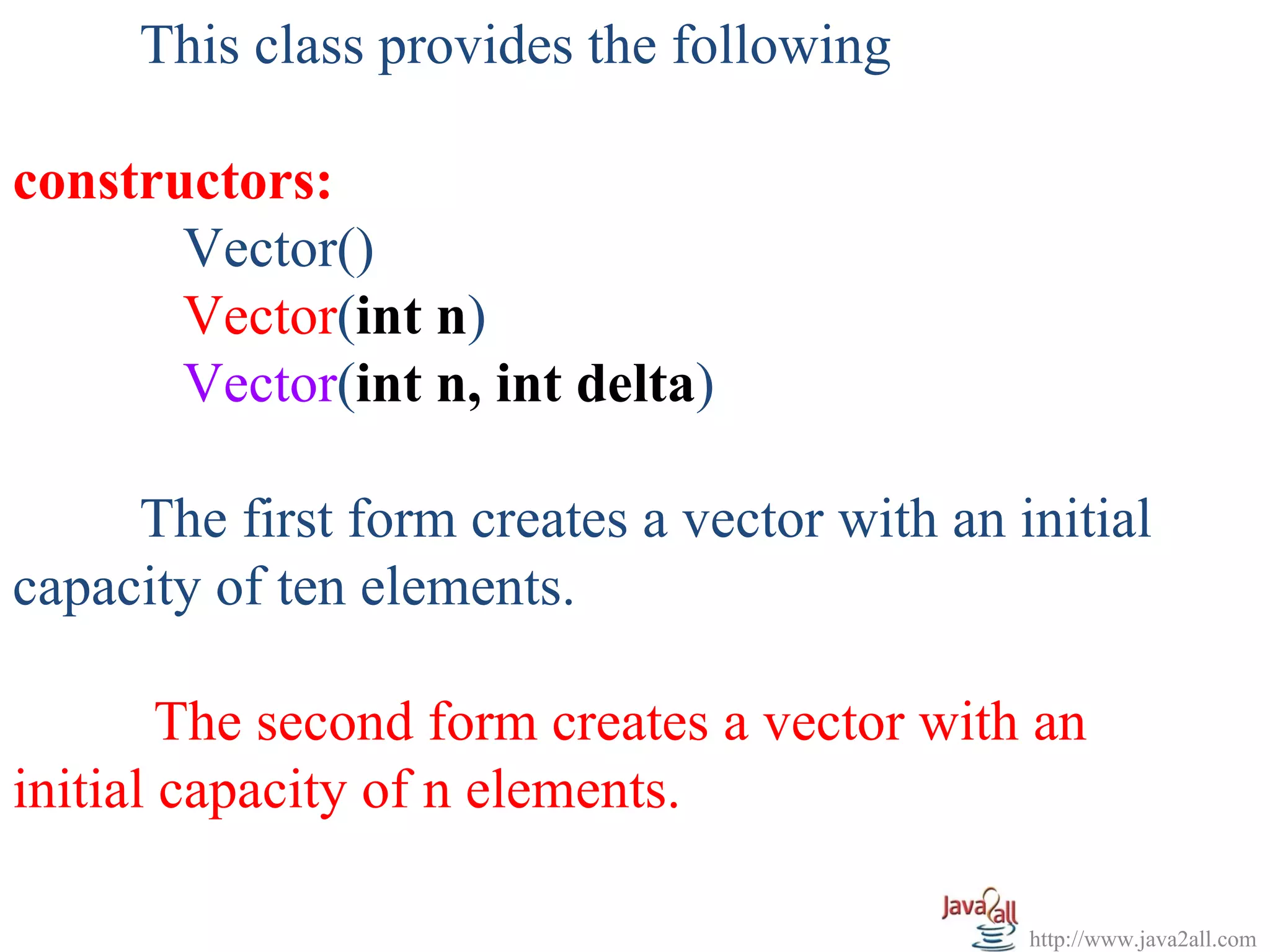 This class provides the following

constructors:

Vector()

Vector(int n)

Vector(int n, int delta)

The first form creates a vector with an initial capacity of ten elements.

The second form creates a vector with an initial capacity of n elements.

Java2all

http://www.java2all.com